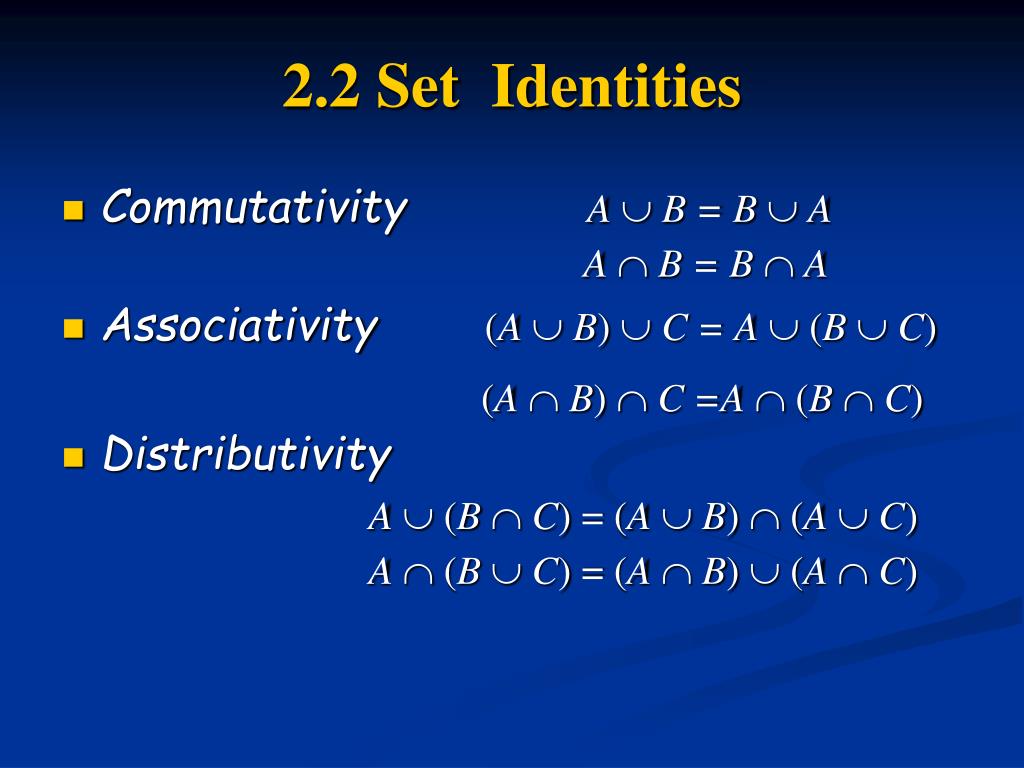 2.2 Set Identities

Commutativity $A \cup B = B \cup A$

$A \cap B = B \cap A$

Associativity $(A \cup B) \cup C = A \cup (B \cup C)$

$(A \cap B) \cap C = A \cap (B \cap C)$

Distributivity

$A \cup (B \cap C) = (A \cup B) \cap (A \cup C)$

$A \cap (B \cup C) = (A \cap B) \cup (A \cap C)$